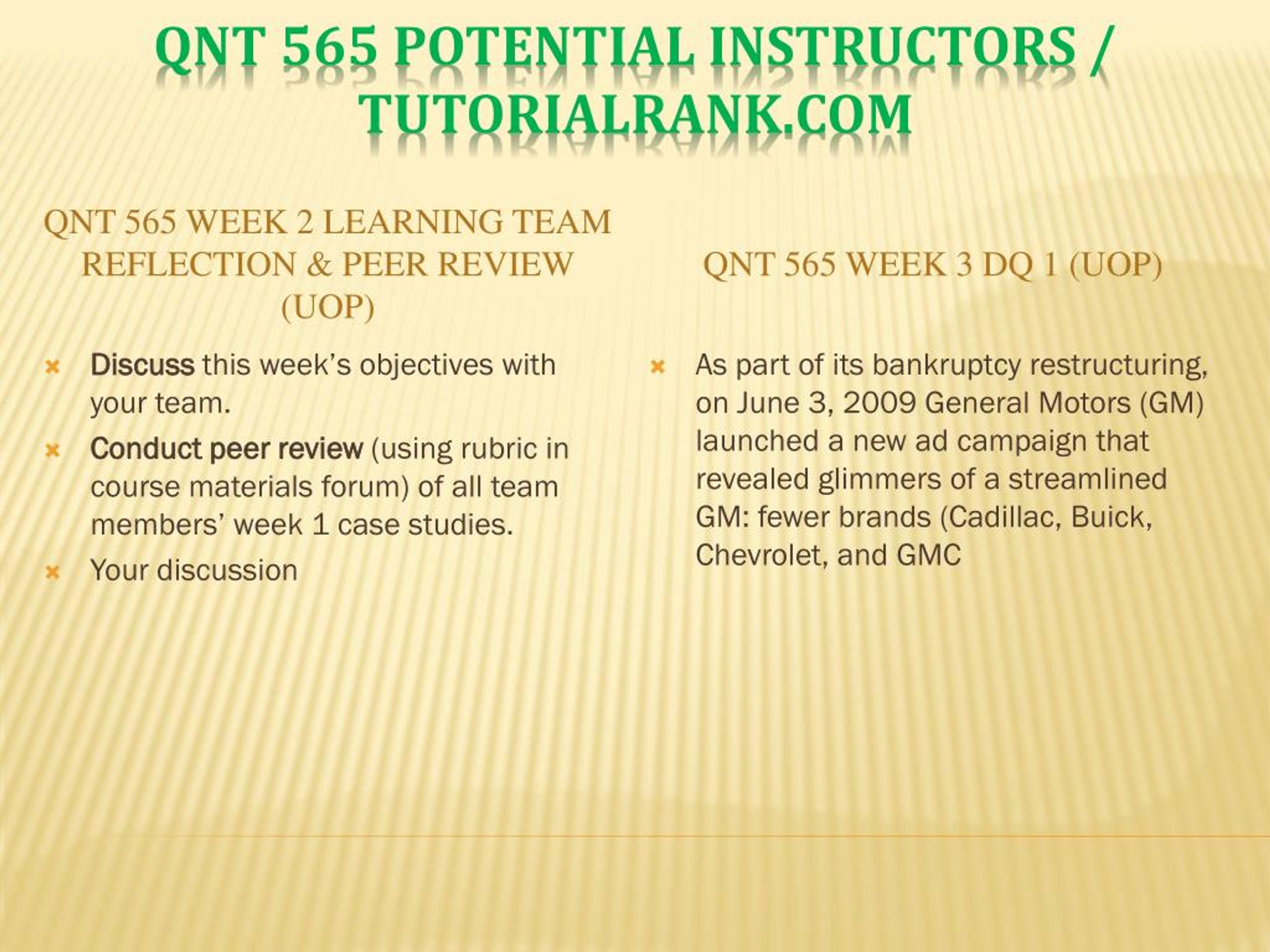 QNT 565 POTENTIAL INSTRUCTORS / TUTORIALRANK.COM

QNT 565 WEEK 2 LEARNING TEAM REFLECTION & PEER REVIEW (UOP)

Discuss this week's objectives with your team.

Conduct peer review (using rubric in course materials forum) of all team members' week 1 case studies.

Your discussion

QNT 565 WEEK 3 DQ 1 (UOP)

As part of its bankruptcy restructuring, on June 3, 2009 General Motors (GM) launched a new ad campaign that revealed glimmers of a streamlined GM: fewer brands (Cadillac, Buick, Chevrolet, and GMC